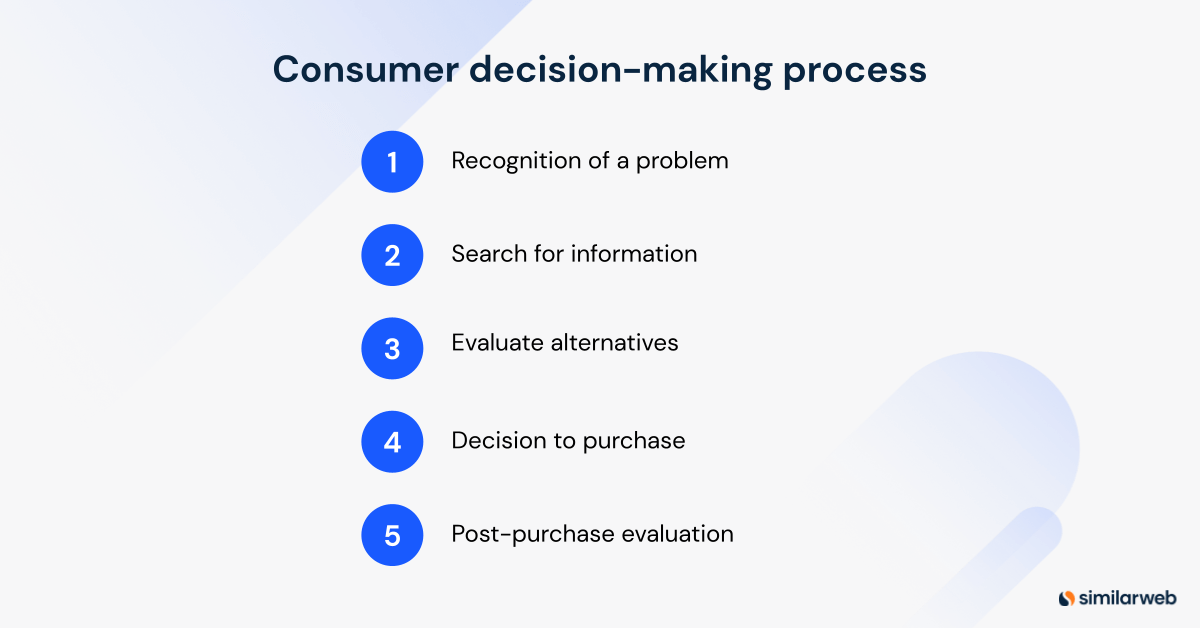 Consumer decision-making process

1 Recognition of a problem

2 Search for information

3 Evaluate alternatives

4 Decision to purchase

5 Post-purchase evaluation

similarweb